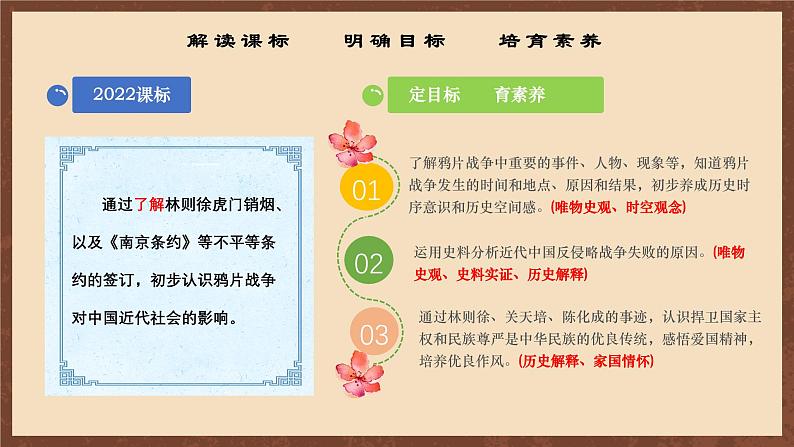 解读课标　　明确目标　　培育素养

2022课标

通过了解林则徐虎门销烟、以及《南京条约》等不平等条约的签订，初步认识鸦片战争对中国近代社会的影响。

定目标　　育素养

01

了解鸦片战争中重要的事件、人物、现象等，知道鸦片战争发生的时间和地点、原因和结果，初步养成历史时序意识和历史空间感。(唯物史观、时空观念)

02

运用史料分析近代中国反侵略战争失败的原因。(唯物史观、史料实证、历史解释)

03

通过林则徐、关天培、陈化成的事迹，认识捍卫国家主权和民族尊严是中华民族的优良传统，感悟爱国精神，培养优良作风。(历史解释、家国情怀)